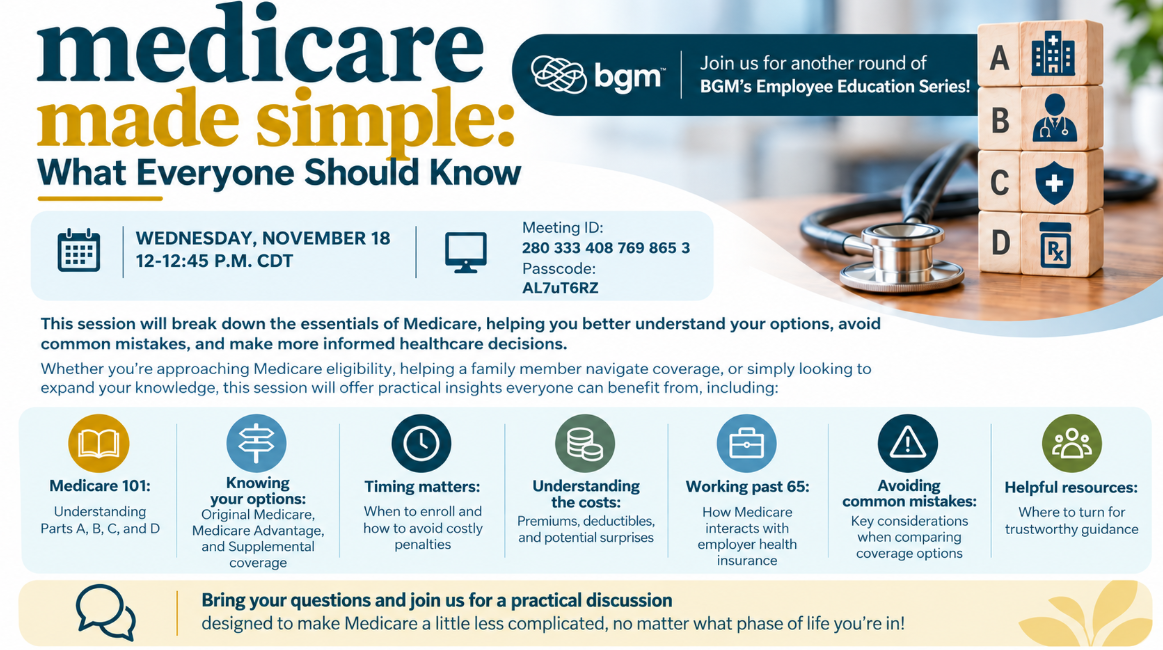 medicare made simple:
What Everyone Should Know

bgm™

Join us for another round of
BGM's Employee Education Series!

A
B
C
D

WEDNESDAY, NOVEMBER 18
12-12:45 P.M. CDT

Meeting ID:
280 333 408 769 865 3
Passcode:
AL7uT6RZ

This session will break down the essentials of Medicare, helping you better understand your options, avoid common mistakes, and make more informed healthcare decisions.

Whether you're approaching Medicare eligibility, helping a family member navigate coverage, or simply looking to expand your knowledge, this session will offer practical insights everyone can benefit from, including:

Medicare 101:
Understanding Parts A, B, C, and D

Knowing your options:
Original Medicare, Medicare Advantage, and Supplemental coverage

Timing matters:
When to enroll and how to avoid costly penalties

Understanding the costs:
Premiums, deductibles, and potential surprises

Working past 65:
How Medicare interacts with employer health insurance

Avoiding common mistakes:
Key considerations when comparing coverage options

Helpful resources:
Where to turn for trustworthy guidance

Bring your questions and join us for a practical discussion
designed to make Medicare a little less complicated, no matter what phase of life you're in!